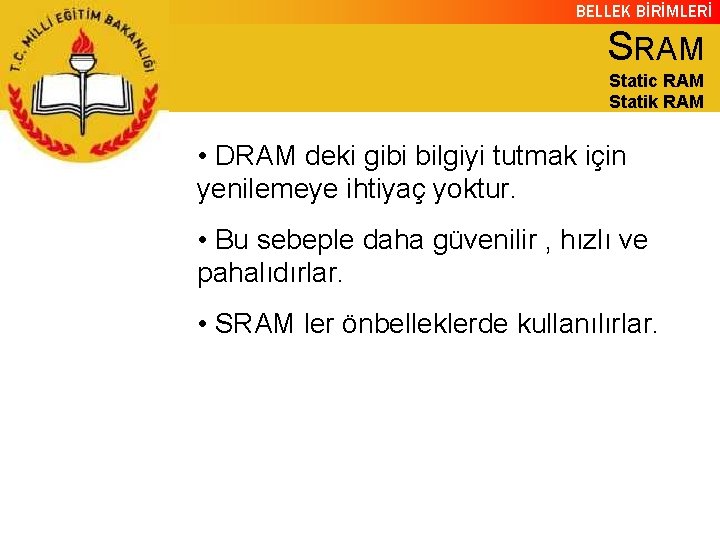 T.C. MİLLİ EĞİTİM BAKANLIĞI

BELLEK BİRİMLERİ

SRAM
Static RAM
Statik RAM

• DRAM deki gibi bilgiyi tutmak için yenilemeye ihtiyaç yoktur.

• Bu sebeple daha güvenilir , hızlı ve pahalıdırlar.

• SRAM ler önbelleklerde kullanılırlar.